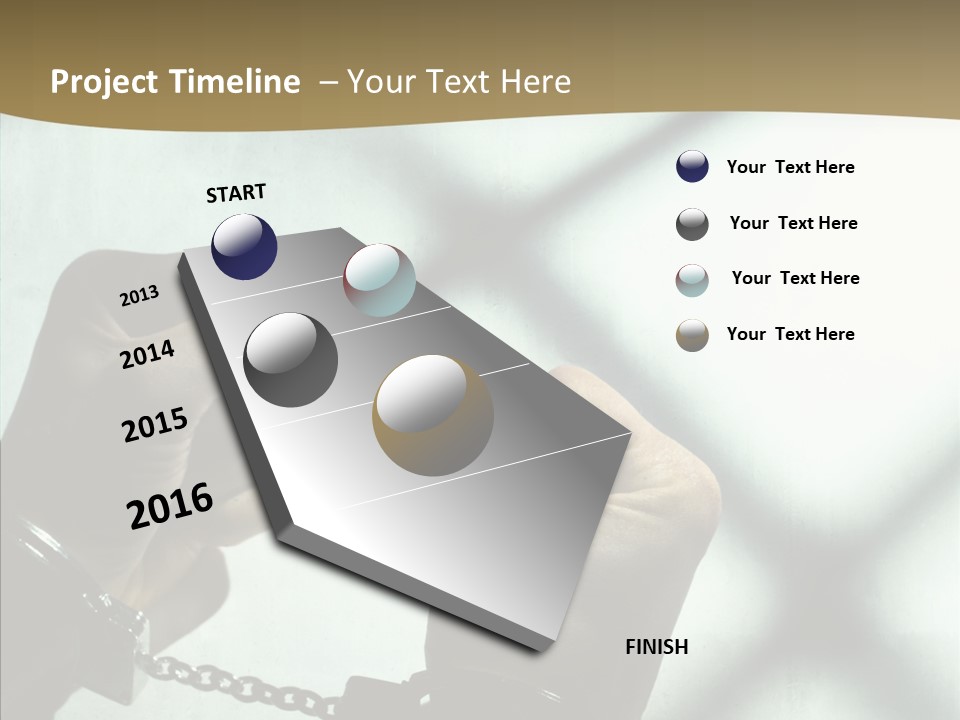 Project Timeline – Your Text Here

START

2013

2014

2015

2016

FINISH

Your Text Here

Your Text Here

Your Text Here

Your Text Here